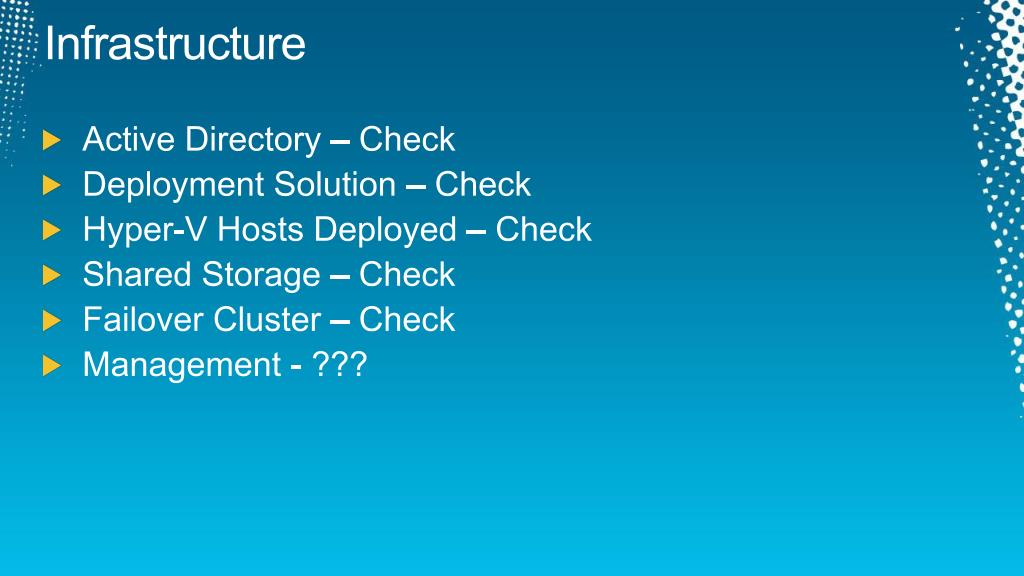 Infrastructure

Active Directory – Check
Deployment Solution – Check
Hyper-V Hosts Deployed – Check
Shared Storage – Check
Failover Cluster – Check
Management - ???